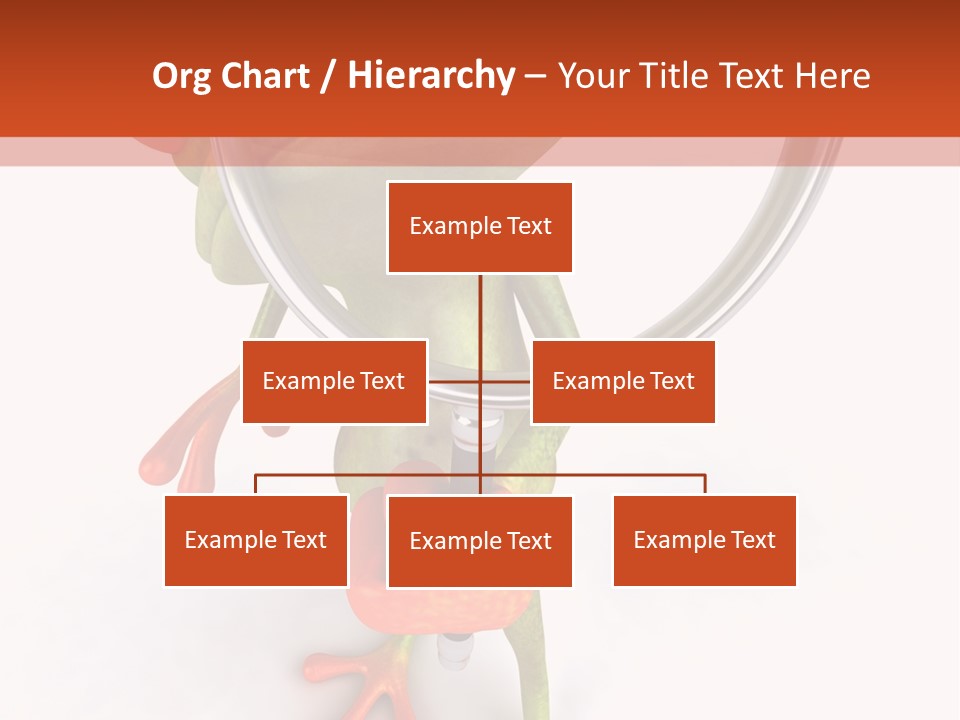 Org Chart / Hierarchy – Your Title Text Here

Example Text

Example Text

Example Text

Example Text

Example Text

Example Text